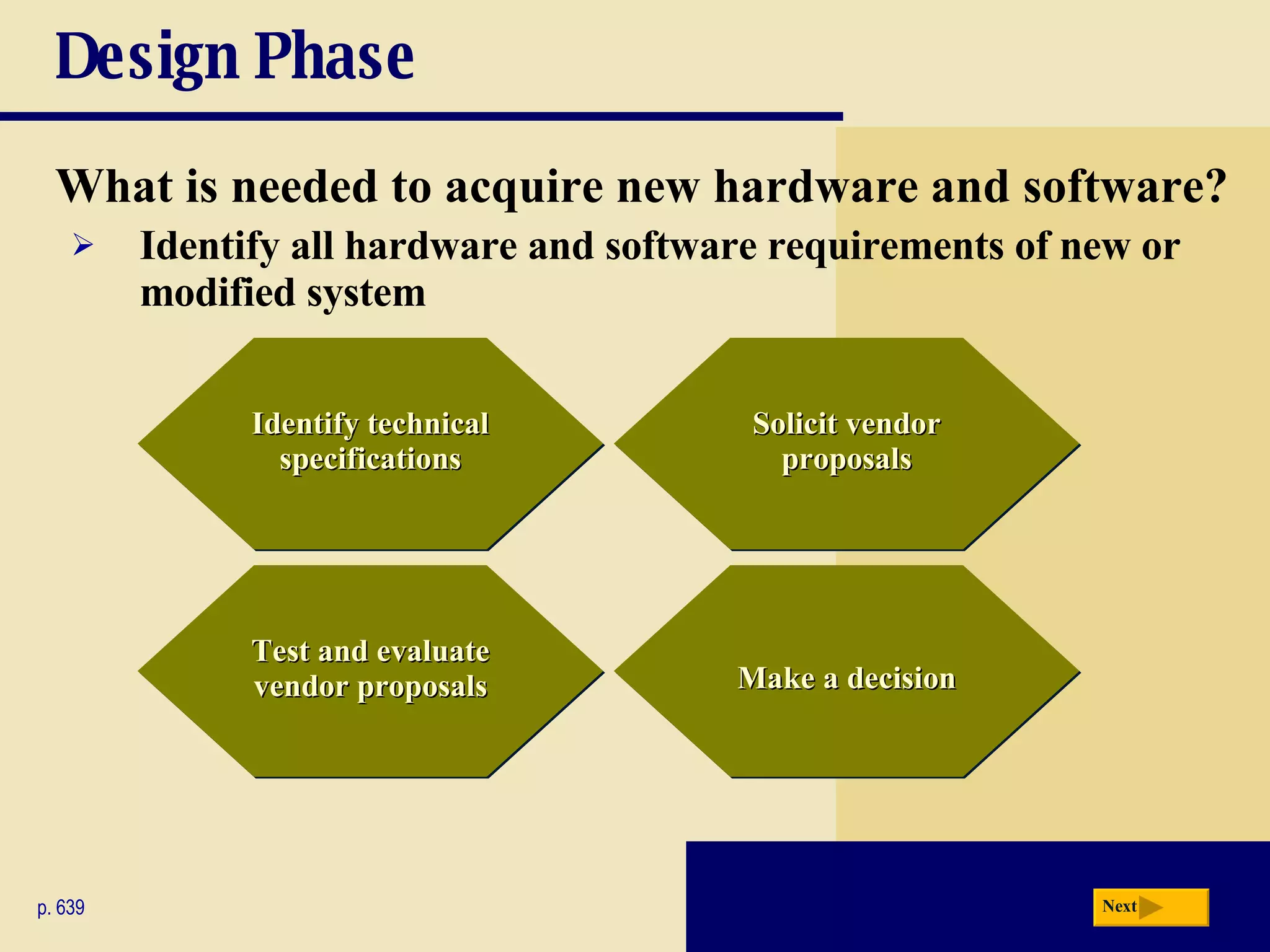 Design Phase

What is needed to acquire new hardware and software?

➢ Identify all hardware and software requirements of new or modified system

Identify technical specifications

Solicit vendor proposals

Test and evaluate vendor proposals

Make a decision

p. 639

Next